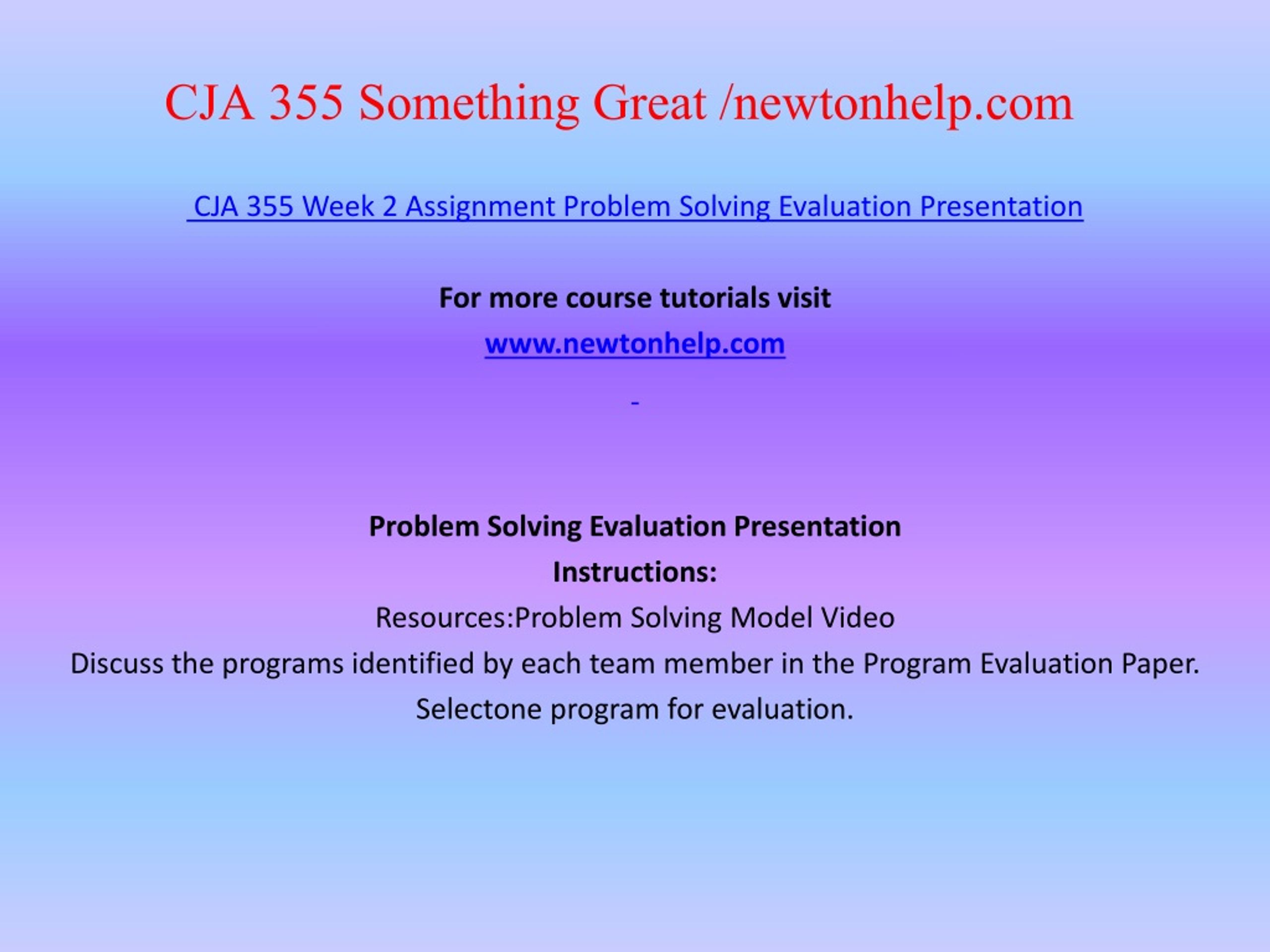 CJA 355 Something Great /newtonhelp.com

CJA 355 Week 2 Assignment Problem Solving Evaluation Presentation

For more course tutorials visit

www.newtonhelp.com

-

Problem Solving Evaluation Presentation

Instructions:

Resources:Problem Solving Model Video

Discuss the programs identified by each team member in the Program Evaluation Paper.

Selectone program for evaluation.